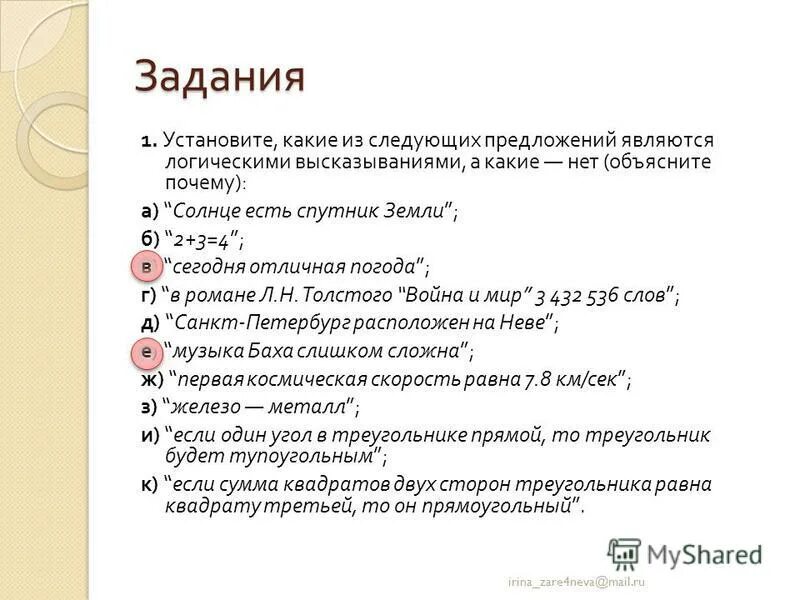 Задания

1. Установите, какие из следующих предложений являются логическими высказываниями, а какие — нет (объясните почему):

а) "Солнце есть спутник Земли";

б) "2+3=4";

в) "сегодня отличная погода";

г) "в романе Л.Н. Толстого "Война и мир" 3 432 536 слов";

д) "Санкт-Петербург расположен на Неве";

е) "музыка Баха слишком сложна";

ж) "первая космическая скорость равна 7.8 км/сек";

з) "железо — металл";

и) "если один угол в треугольнике прямой, то треугольник будет тупоугольным";

к) "если сумма квадратов двух сторон треугольника равна квадрату третьей, то он прямоугольный".

MyShared

irina_zare4neva@mail.ru